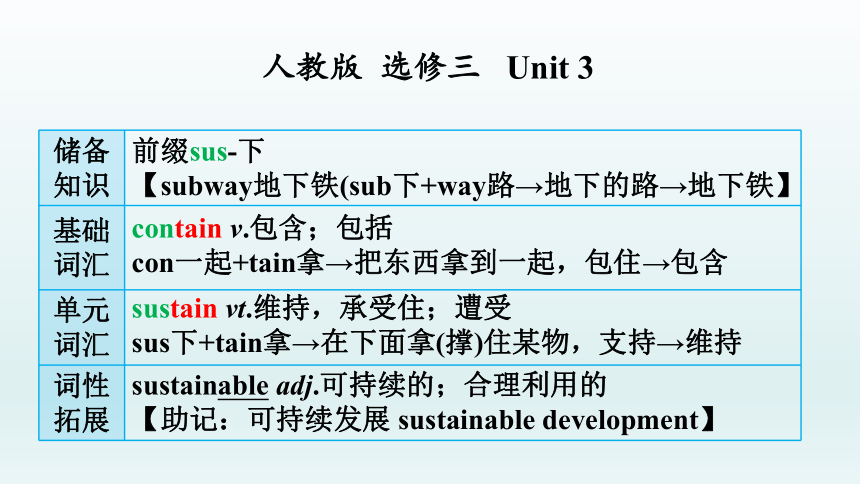 人教版 选修三 Unit 3

| 储备知识 | 前缀sus-下<br>【subway地下铁(sub下+way路→地下的路→地下铁】 |
|---|---|
| 基础词汇 | contain v.包含；包括<br>con一起+tain拿→把东西拿到一起，包住→包含 |
| 单元词汇 | sustain vt.维持，承受住；遭受<br>sus下+tain拿→在下面拿(撑)住某物，支持→维持 |
| 词性拓展 | sustainable adj.可持续的；合理利用的<br>【助记：可持续发展 sustainable development】 |